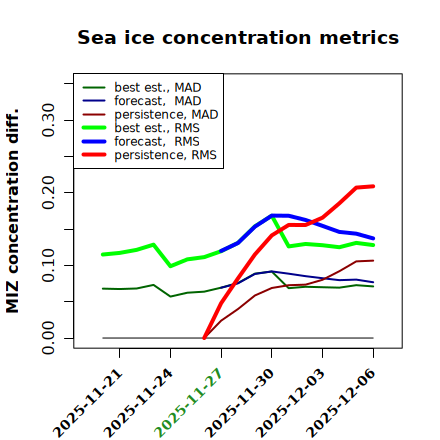 Sea ice concentration metrics

best est., MAD
forecast, MAD
persistence, MAD
best est., RMS
forecast, RMS
persistence, RMS

MIZ concentration diff.

0.30
0.20
0.10
0.00

2025-11-21
2025-11-24
2025-11-27
2025-11-30
2025-12-03
2025-12-06